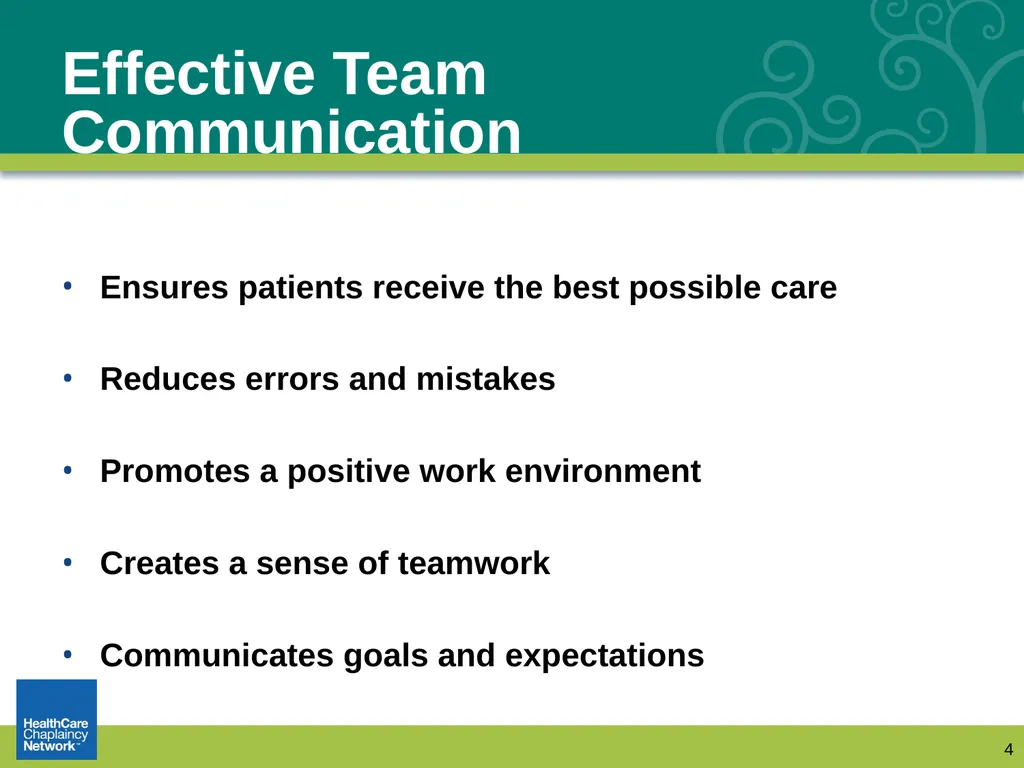 Effective Team Communication

• Ensures patients receive the best possible care

• Reduces errors and mistakes

• Promotes a positive work environment

• Creates a sense of teamwork

• Communicates goals and expectations

HealthCare Chaplaincy Network™

4